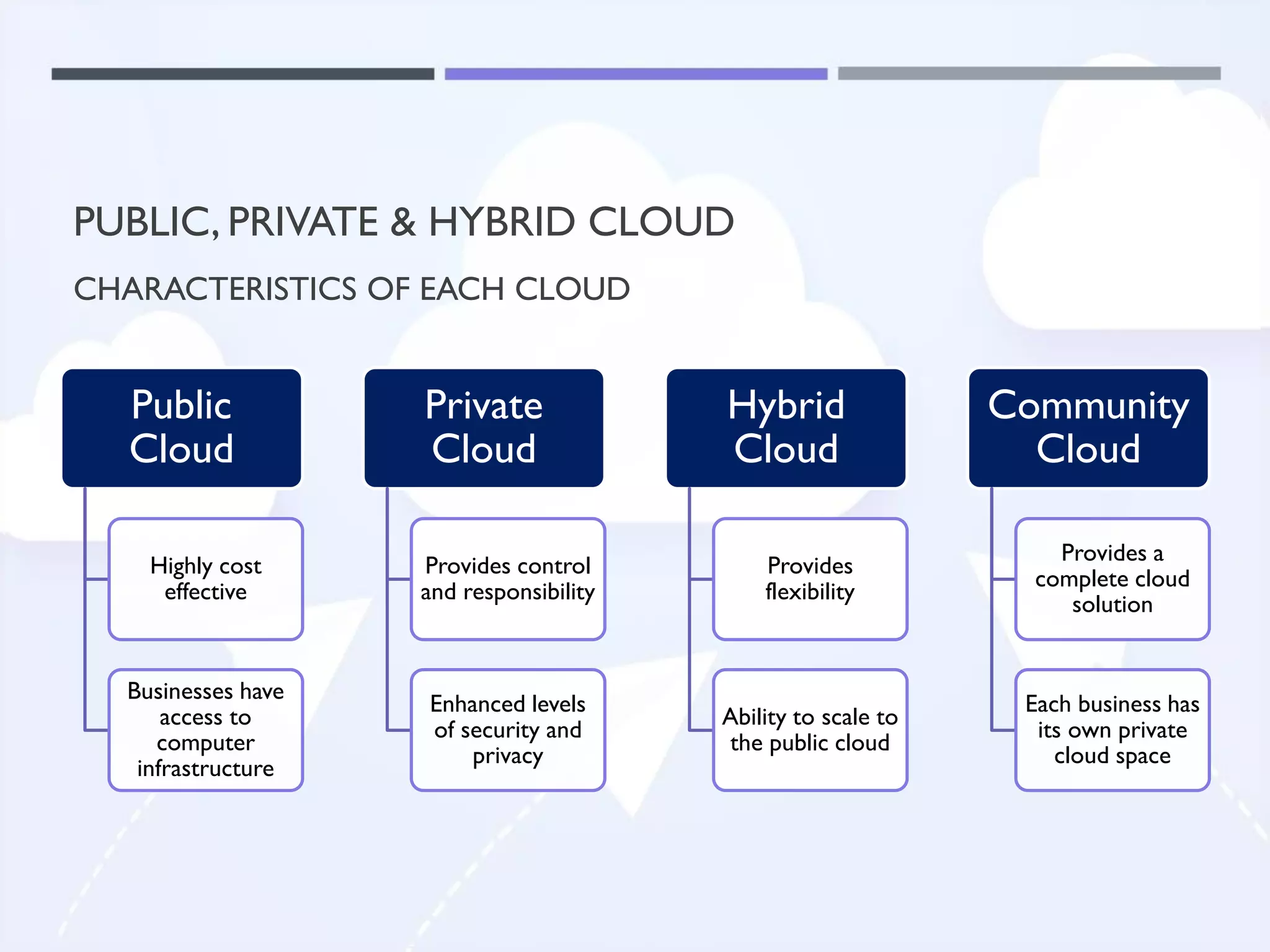 PUBLIC, PRIVATE & HYBRID CLOUD

CHARACTERISTICS OF EACH CLOUD

Public Cloud

Highly cost effective

Businesses have access to computer infrastructure

Private Cloud

Provides control and responsibility

Enhanced levels of security and privacy

Hybrid Cloud

Provides flexibility

Ability to scale to the public cloud

Community Cloud

Provides a complete cloud solution

Each business has its own private cloud space